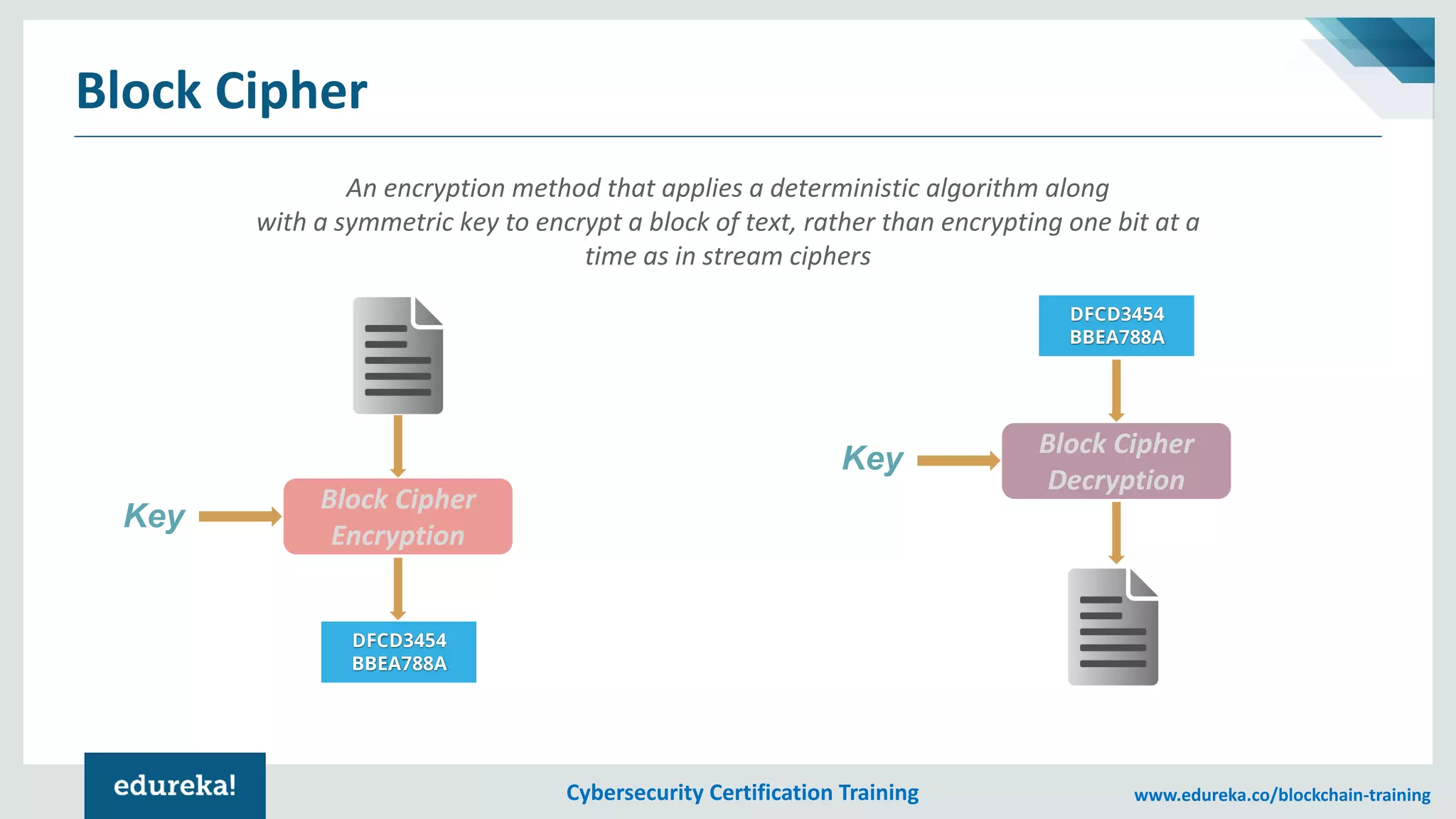 Block Cipher

An encryption method that applies a deterministic algorithm along with a symmetric key to encrypt a block of text, rather than encrypting one bit at a time as in stream ciphers

Key

Block Cipher Encryption

DFCD3454 BBEA788A

DFCD3454 BBEA788A

Key

Block Cipher Decryption

edureka!

Cybersecurity Certification Training

www.edureka.co/blockchain-training